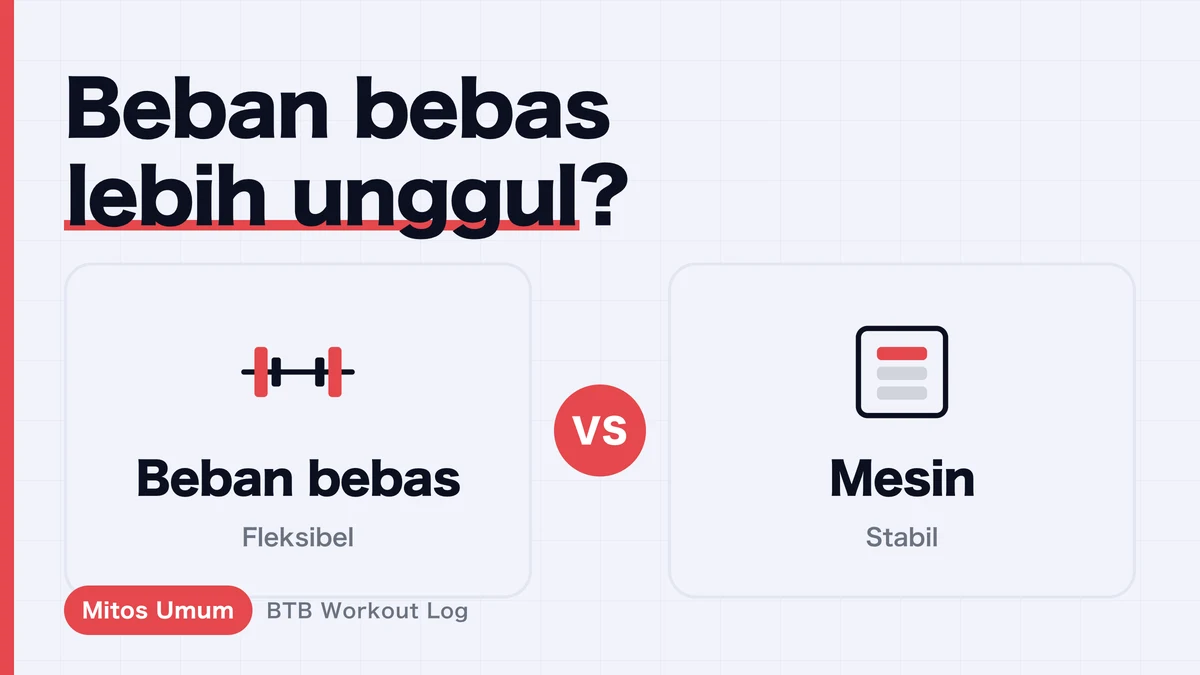 Beban bebas lebih unggul?

Beban bebas
Fleksibel

VS

Mesin
Stabil

Mitos Umum
BTB Workout Log